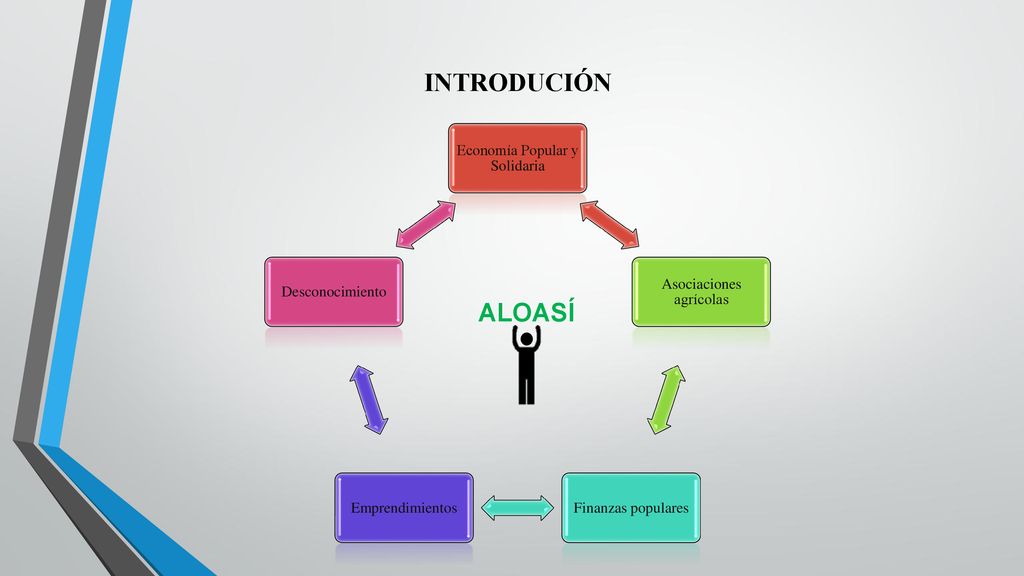 INTRODUCIÓN

Economía Popular y Solidaria

Asociaciones agrícolas

Finanzas populares

Emprendimientos

Desconocimiento

ALOASÍ